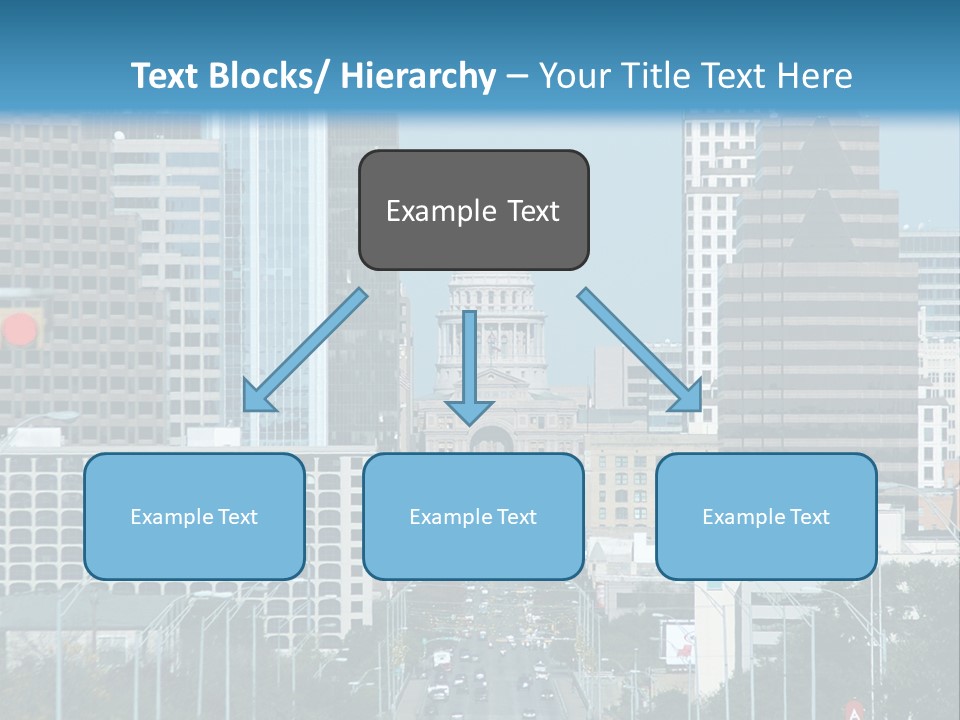 Text Blocks/ Hierarchy – Your Title Text Here

Example Text

Example Text

Example Text

Example Text